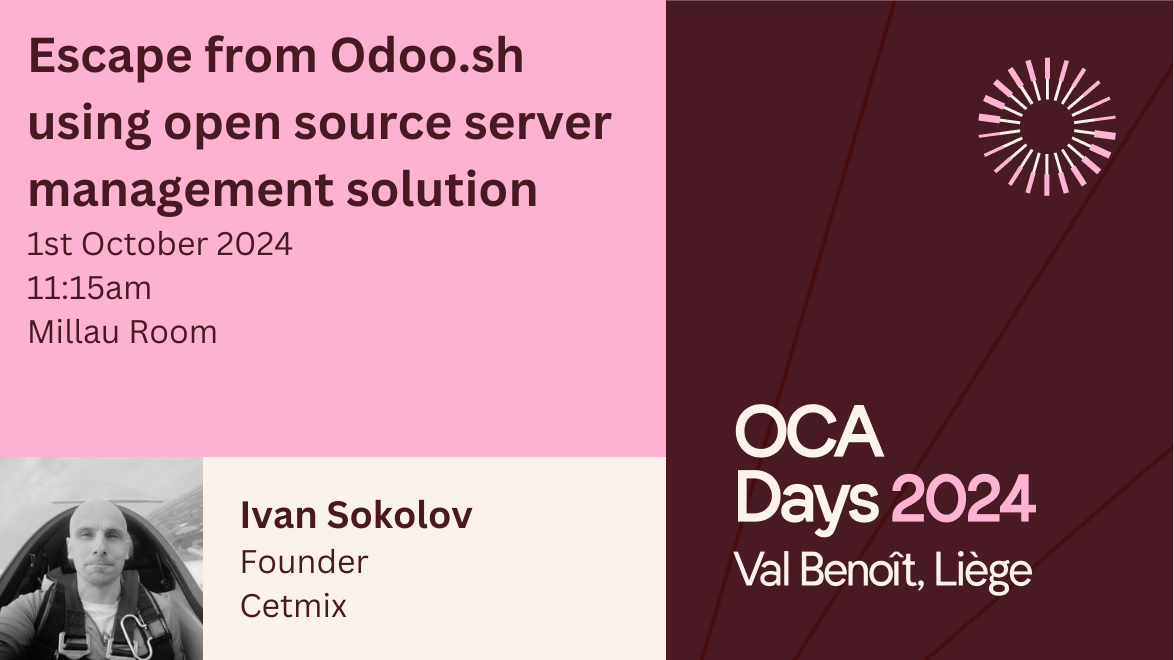 Escape from Odoo.sh using open source server management solution
1st October 2024
11:15am
Millau Room

Ivan Sokolov
Founder
Cetmix

OCA Days 2024
Val Benoît, Liège